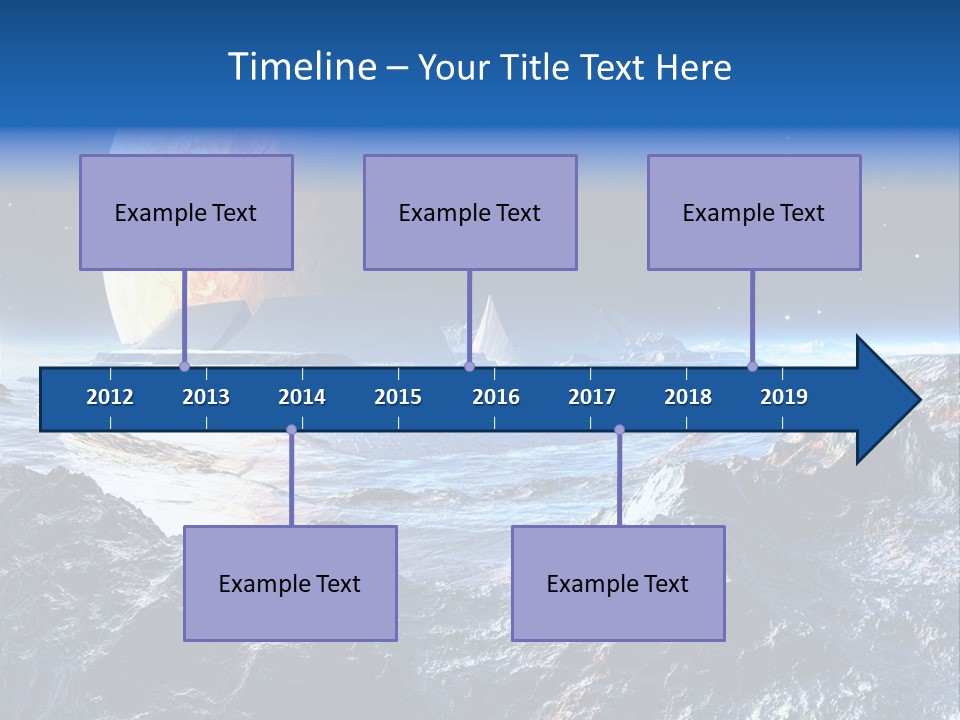 Timeline – Your Title Text Here

Example Text

Example Text

Example Text

2012 2013 2014 2015 2016 2017 2018 2019

Example Text

Example Text